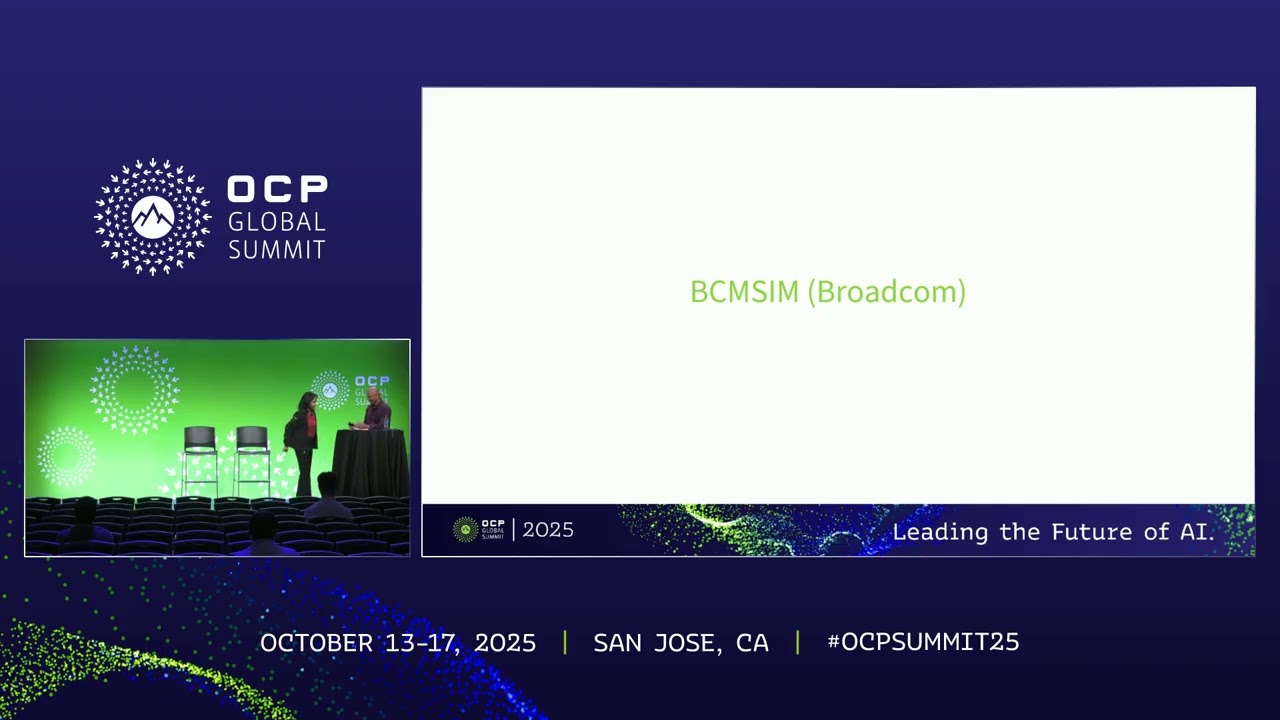 OCP GLOBAL SUMMIT

OCP GLOBAL SUMMIT

BCMSIM (Broadcom)

OCP GLOBAL SUMMIT | 2025

Leading the Future of AI.

OCTOBER 13-17, 2025 | SAN JOSE, CA | #OCPSUMMIT25